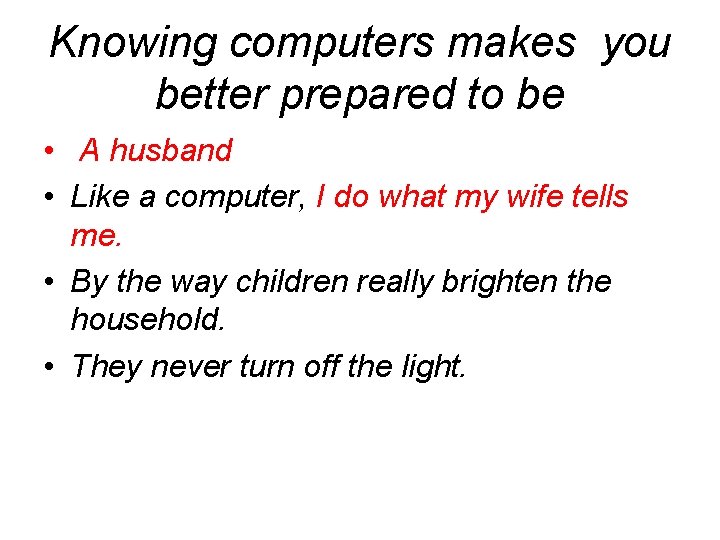 Knowing computers makes you better prepared to be

• A husband
• Like a computer, I do what my wife tells me.
• By the way children really brighten the household.
• They never turn off the light.